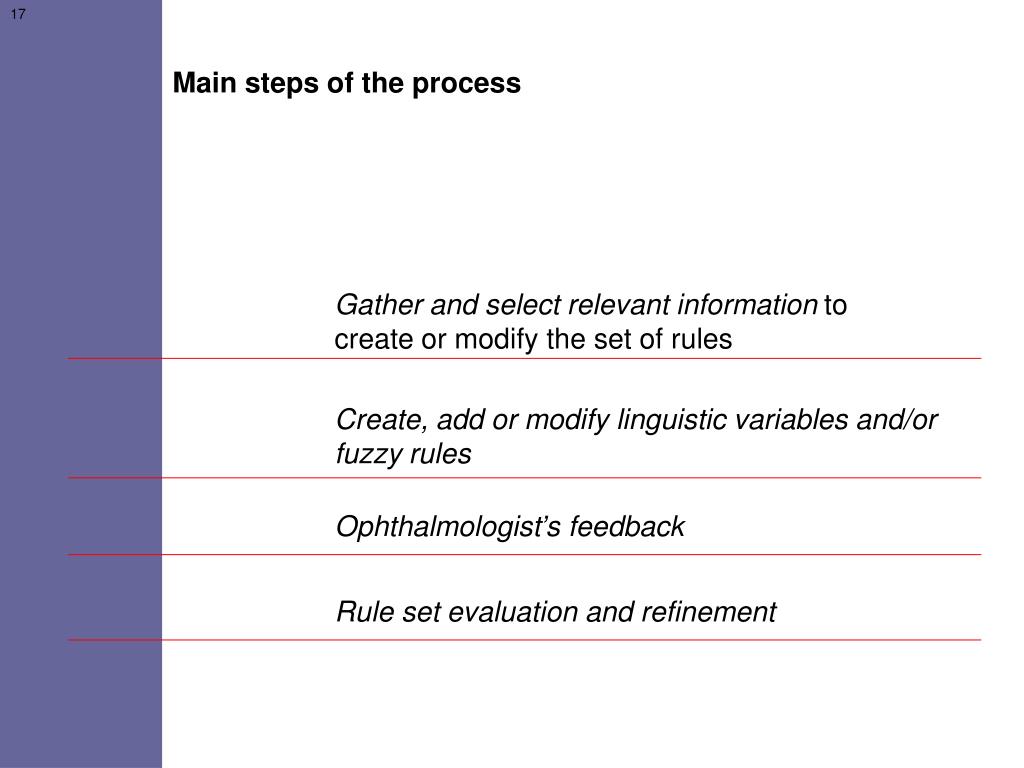 17

Main steps of the process

Gather and select relevant information to create or modify the set of rules

Create, add or modify linguistic variables and/or fuzzy rules

Ophthalmologist's feedback

Rule set evaluation and refinement